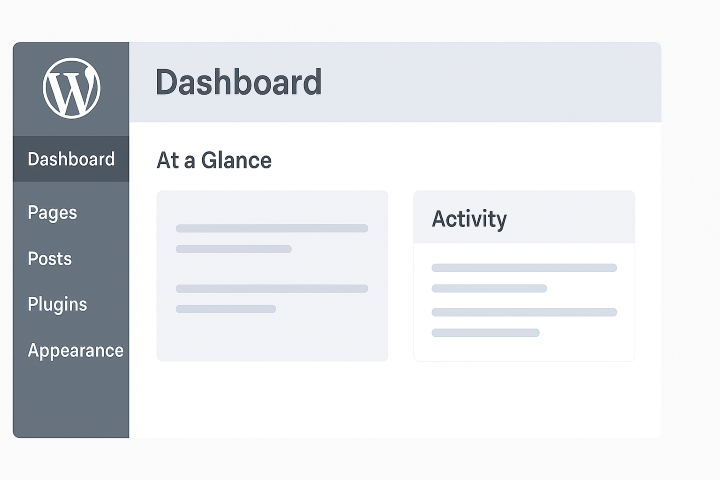 W

Dashboard

Pages

Posts

Plugins

Appearance

Dashboard

At a Glance

Activity